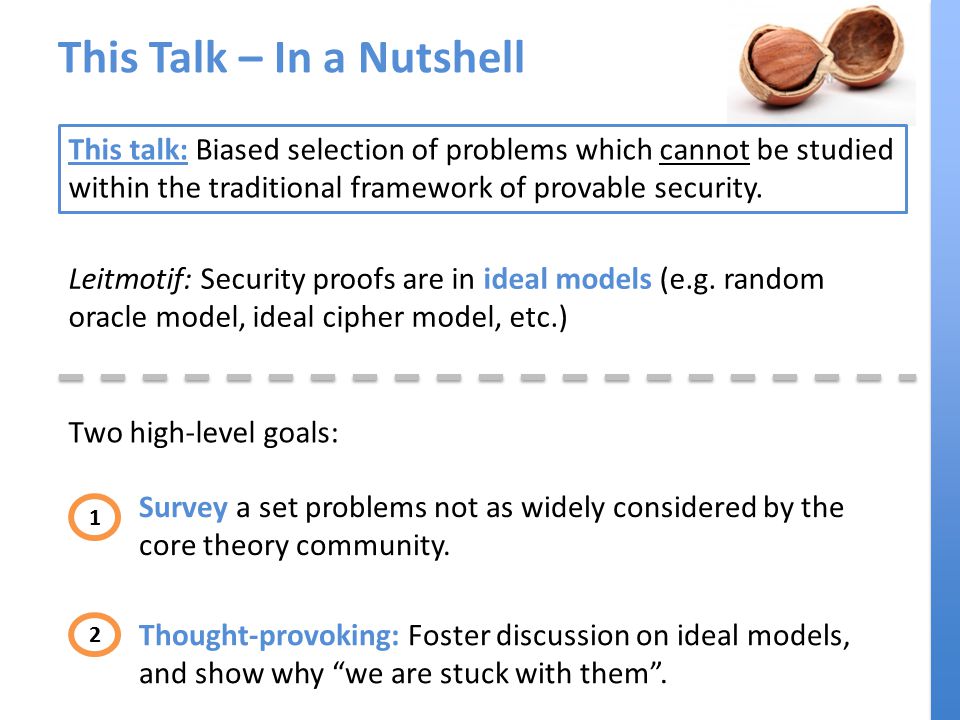 This Talk – In a Nutshell

This talk: Biased selection of problems which cannot be studied within the traditional framework of provable security.

Leitmotif: Security proofs are in ideal models (e.g. random oracle model, ideal cipher model, etc.)

Two high-level goals:

1 Survey a set problems not as widely considered by the core theory community.

2 Thought-provoking: Foster discussion on ideal models, and show why “we are stuck with them”.